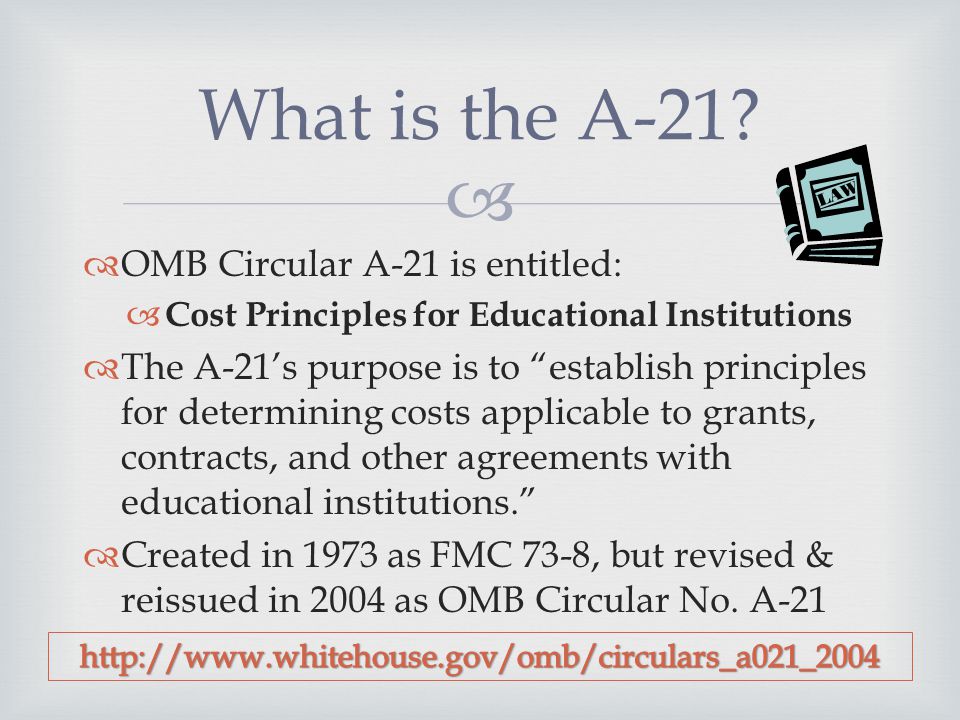 What is the A-21?

LAW

OMB Circular A-21 is entitled:

Cost Principles for Educational Institutions

The A-21's purpose is to "establish principles for determining costs applicable to grants, contracts, and other agreements with educational institutions."

Created in 1973 as FMC 73-8, but revised & reissued in 2004 as OMB Circular No. A-21

http://www.whitehouse.gov/omb/circulars_a021_2004